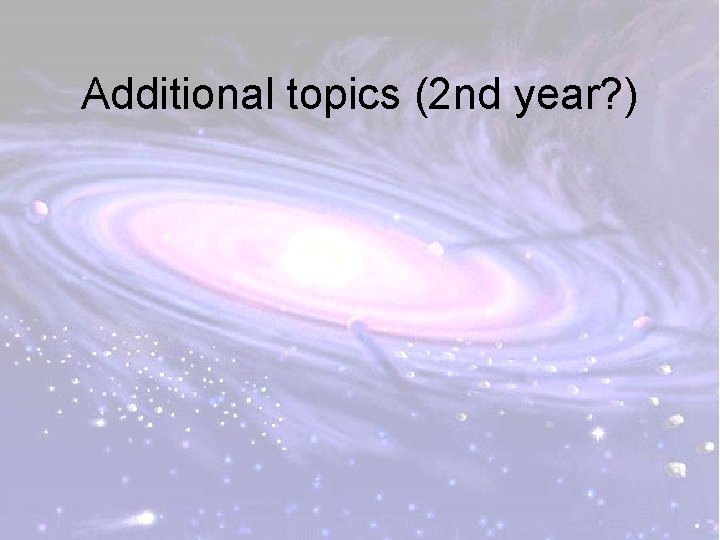 Additional topics (2nd year?)